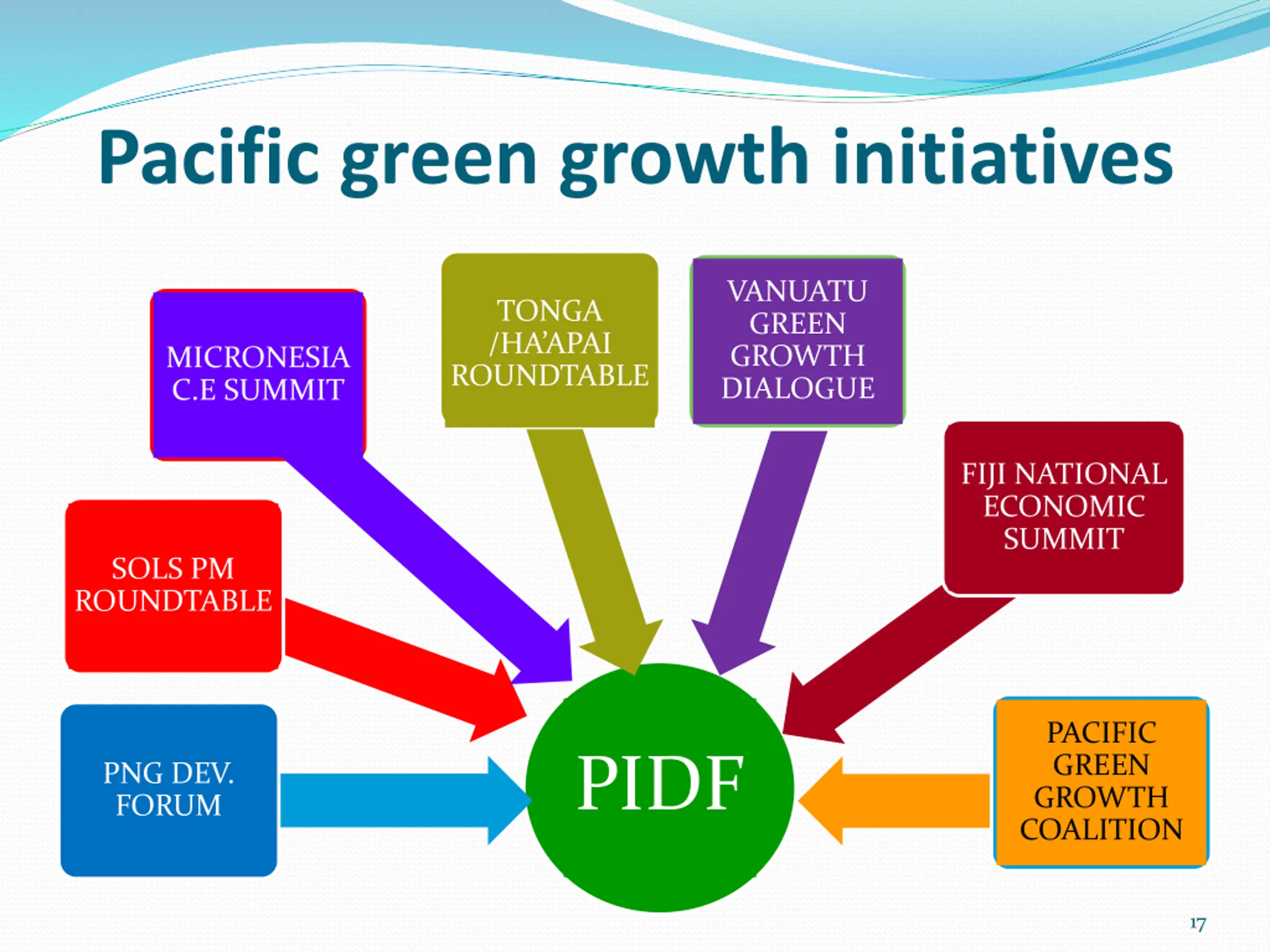 Pacific green growth initiatives

MICRONESIA C.E SUMMIT

TONGA /HA'APAI ROUNDTABLE

VANUATU GREEN GROWTH DIALOGUE

FIJI NATIONAL ECONOMIC SUMMIT

SOLS PM ROUNDTABLE

PNG DEV. FORUM

PIDF

PACIFIC GREEN GROWTH COALITION

17